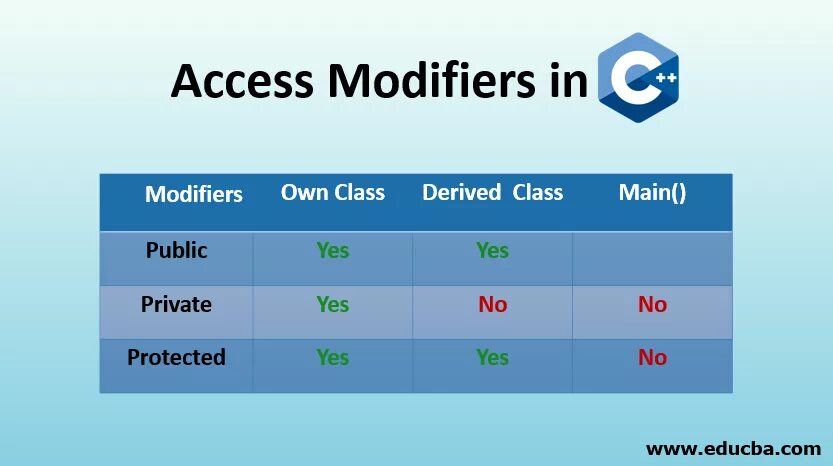 Access Modifiers in C++

| Modifiers | Own Class | Derived Class | Main() |
|---|---|---|---|
| Public | Yes | Yes | |
| Private | Yes | No | No |
| Protected | Yes | Yes | No |

www.educba.com